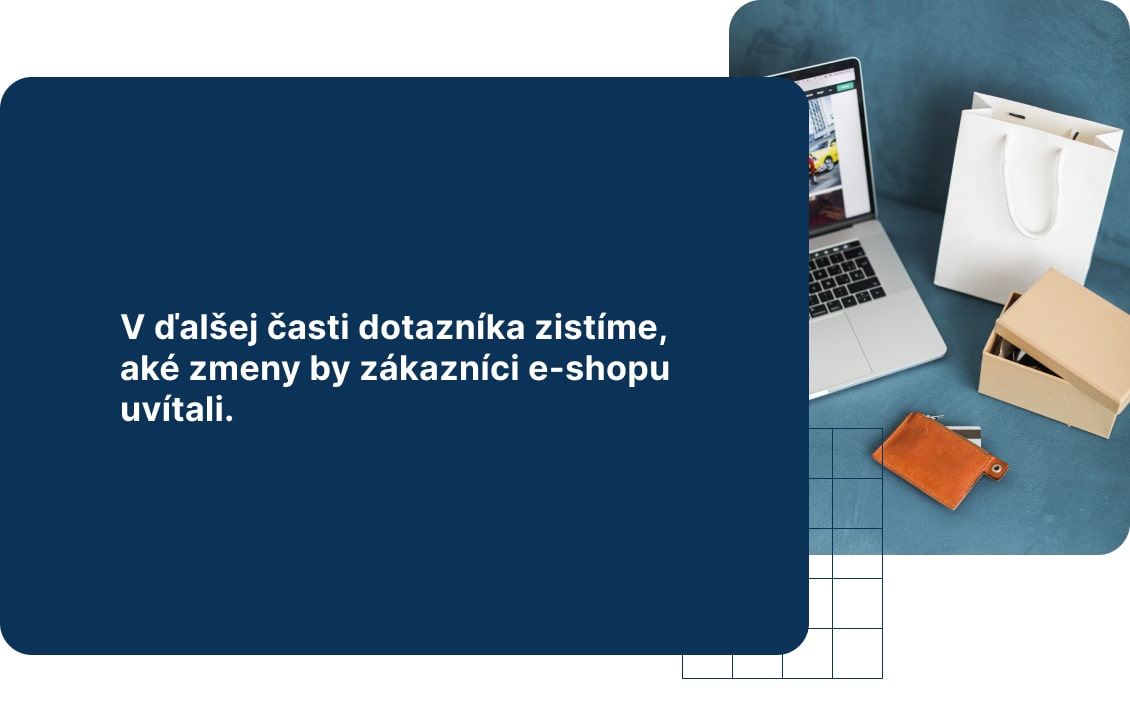 V ďalšej časti dotazníka zistíme, aké zmeny by zákazníci e-shopu uvítali.